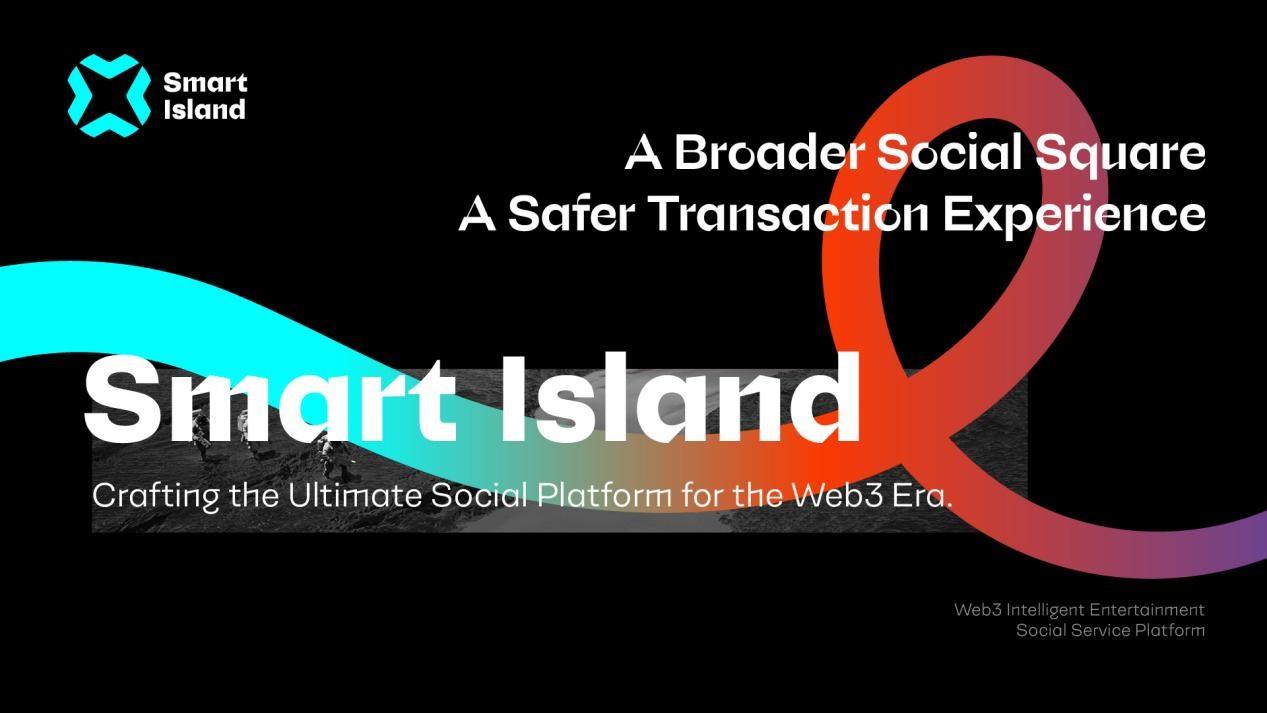 Smart Island

A Broader Social Square
A Safer Transaction Experience

Smart Island

Crafting the Ultimate Social Platform for the Web3 Era.

Web3 Intelligent Entertainment
Social Service Platform